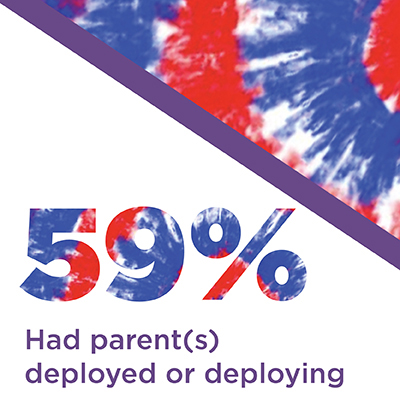 59%

Had parent(s) deployed or deploying